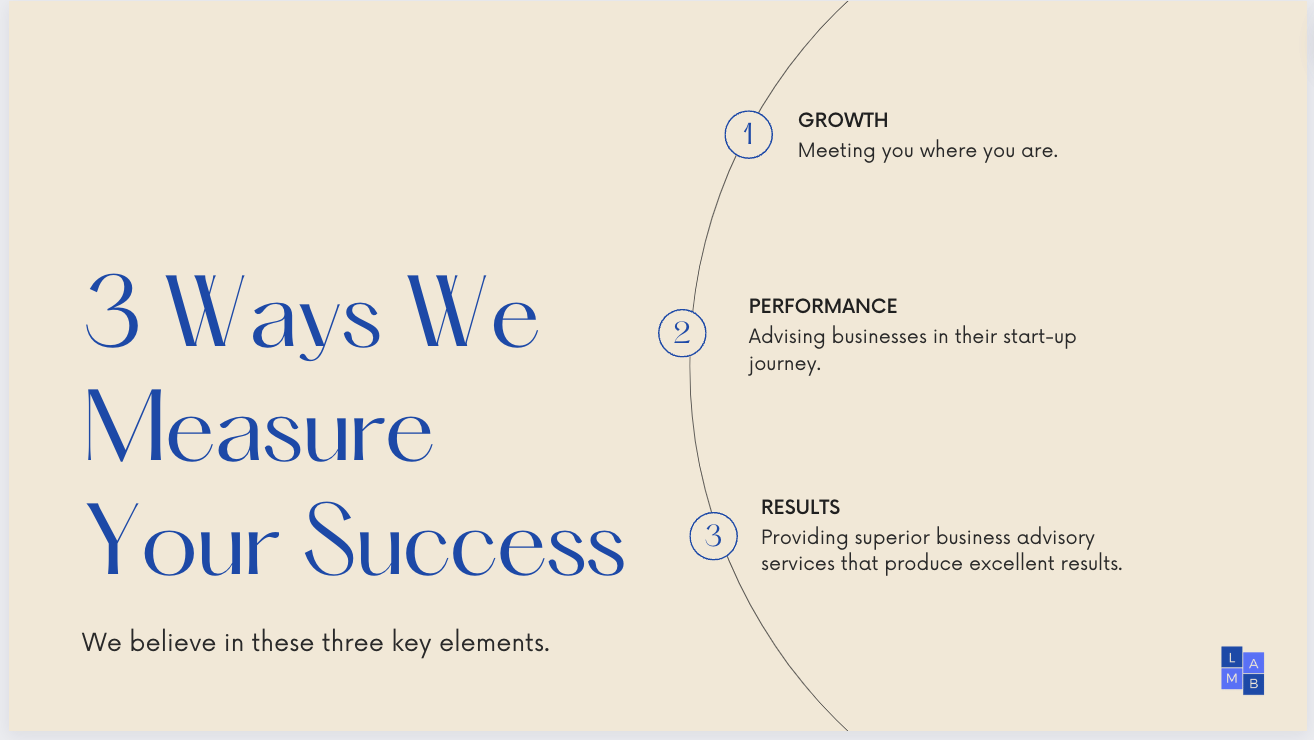 3 Ways We Measure Your Success

We believe in these three key elements.

1
GROWTH
Meeting you where you are.

2
PERFORMANCE
Advising businesses in their start-up journey.

3
RESULTS
Providing superior business advisory services that produce excellent results.

L
A
M
B